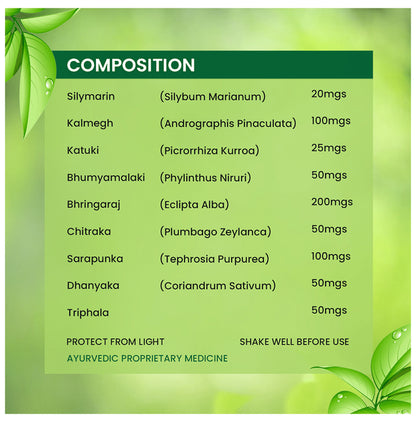 COMPOSITION

| | | |
|---|---|---|
| Silymarin | (Silybum Marianum) | 20mgs |
| Kalmegh | (Andrographis Pinaculata) | 100mgs |
| Katuki | (Picrorrhiza Kurroa) | 25mgs |
| Bhumyamalaki | (Phylinthus Niruri) | 50mgs |
| Bhringaraj | (Eclipta Alba) | 200mgs |
| Chitraka | (Plumbago Zeylanca) | 50mgs |
| Sarapunka | (Tephrosia Purpurea) | 100mgs |
| Dhanyaka | (Coriandrum Sativum) | 50mgs |
| Triphala | | 50mgs |

PROTECT FROM LIGHT

SHAKE WELL BEFORE USE

AYURVEDIC PROPRIETARY MEDICINE